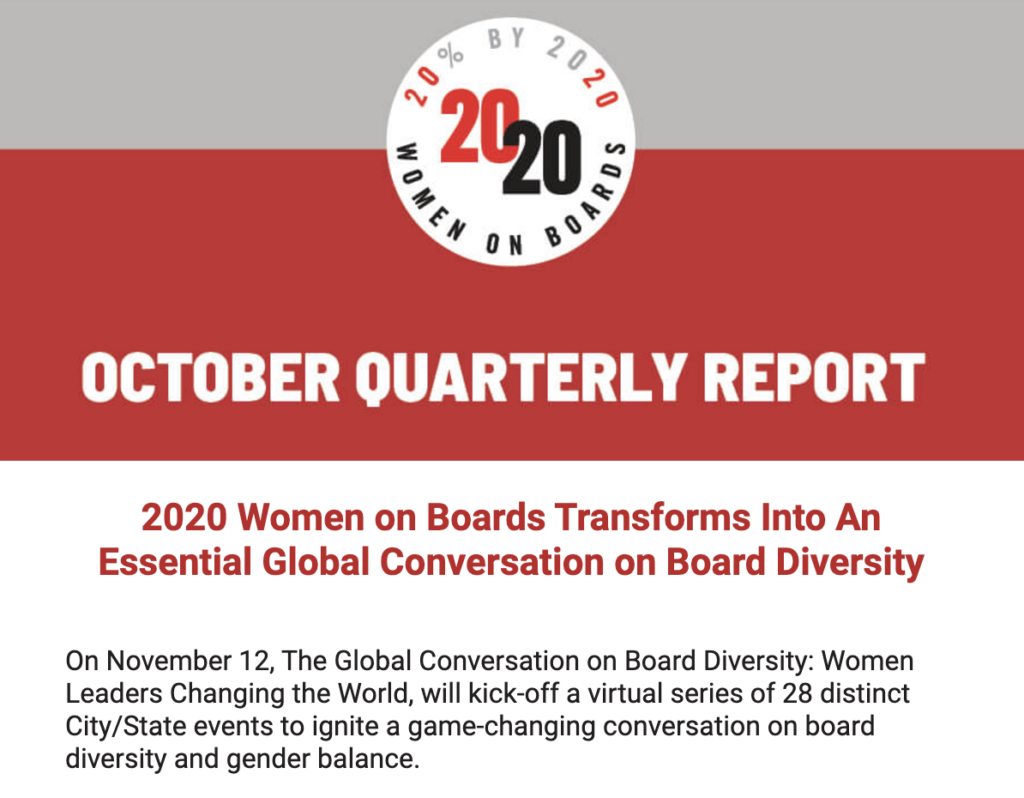 20% BY 2020

2020

WOMEN ON BOARDS

OCTOBER QUARTERLY REPORT

2020 Women on Boards Transforms Into An Essential Global Conversation on Board Diversity

On November 12, The Global Conversation on Board Diversity: Women Leaders Changing the World, will kick-off a virtual series of 28 distinct City/State events to ignite a game-changing conversation on board diversity and gender balance.